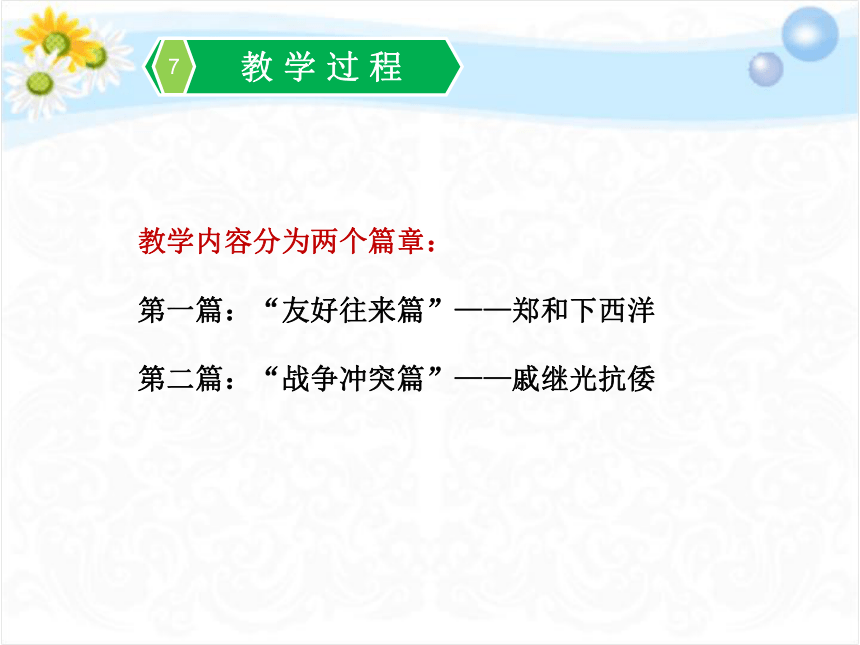 7

教学过程

教学内容分为两个篇章：

第一篇：“友好往来篇”——郑和下西洋

第二篇：“战争冲突篇”——戚继光抗倭